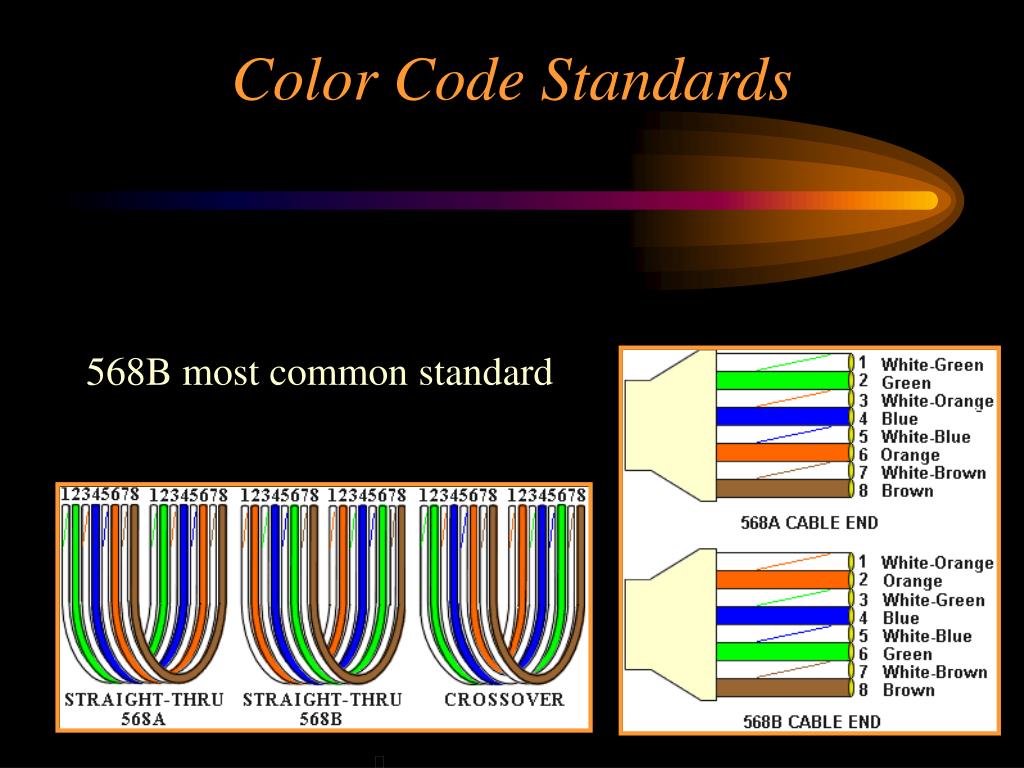 Color Code Standards

568B most common standard

12345678 12345678 12345678 12345678 12345678 12345678

STRAIGHT-THRU 568A

STRAIGHT-THRU 568B

CROSSOVER

1 White-Green
2 Green
3 White-Orange
4 Blue
5 White-Blue
6 Orange
7 White-Brown
8 Brown

568A CABLE END

1 White-Orange
2 Orange
3 White-Green
4 Blue
5 White-Blue
6 Green
7 White-Brown
8 Brown

568B CABLE END